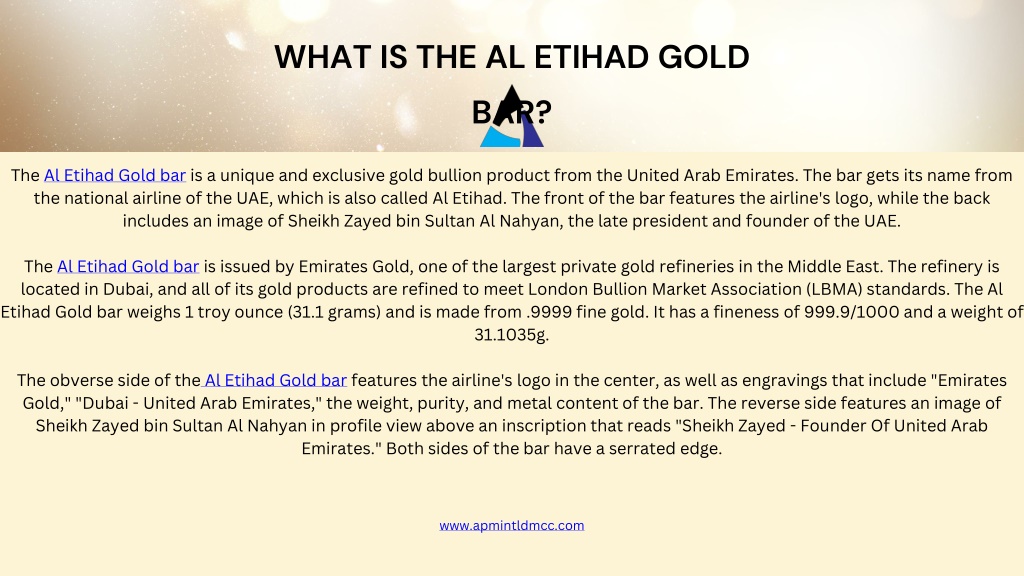 WHAT IS THE AL ETIHAD GOLD BAR?

The Al Etihad Gold bar is a unique and exclusive gold bullion product from the United Arab Emirates. The bar gets its name from the national airline of the UAE, which is also called Al Etihad. The front of the bar features the airline's logo, while the back includes an image of Sheikh Zayed bin Sultan Al Nahyan, the late president and founder of the UAE.

The Al Etihad Gold bar is issued by Emirates Gold, one of the largest private gold refineries in the Middle East. The refinery is located in Dubai, and all of its gold products are refined to meet London Bullion Market Association (LBMA) standards. The Al Etihad Gold bar weighs 1 troy ounce (31.1 grams) and is made from .9999 fine gold. It has a fineness of 999.9/1000 and a weight of 31.1035g.

The obverse side of the Al Etihad Gold bar features the airline's logo in the center, as well as engravings that include "Emirates Gold," "Dubai - United Arab Emirates," the weight, purity, and metal content of the bar. The reverse side features an image of Sheikh Zayed bin Sultan Al Nahyan in profile view above an inscription that reads "Sheikh Zayed - Founder Of United Arab Emirates." Both sides of the bar have a serrated edge.

www.apmintldmcc.com